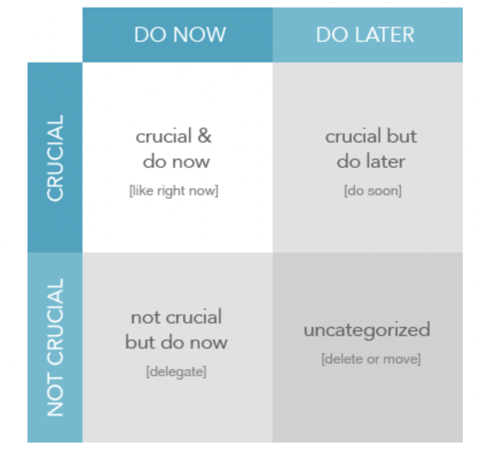 |  | DO NOW | DO LATER |
|---|---|---|
| CRUCIAL | crucial & do now [like right now] | crucial but do later [do soon] |
| NOT CRUCIAL | not crucial but do now [delegate] | uncategorized [delete or move] |